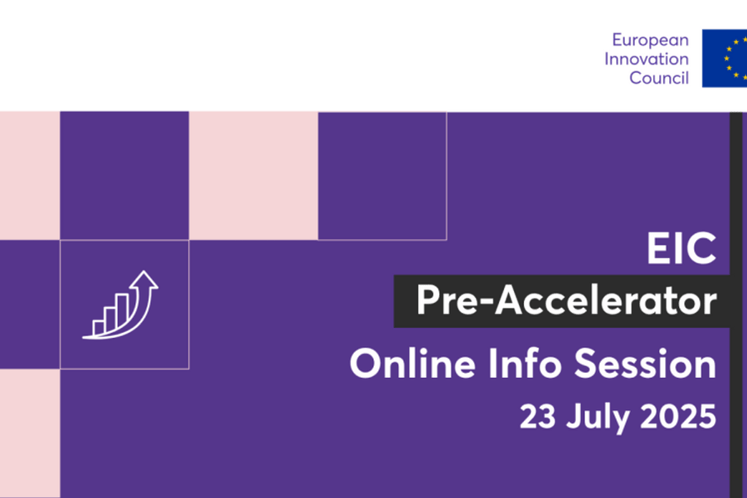 European Innovation Council

EIC

Pre-Accelerator

Online Info Session

23 July 2025